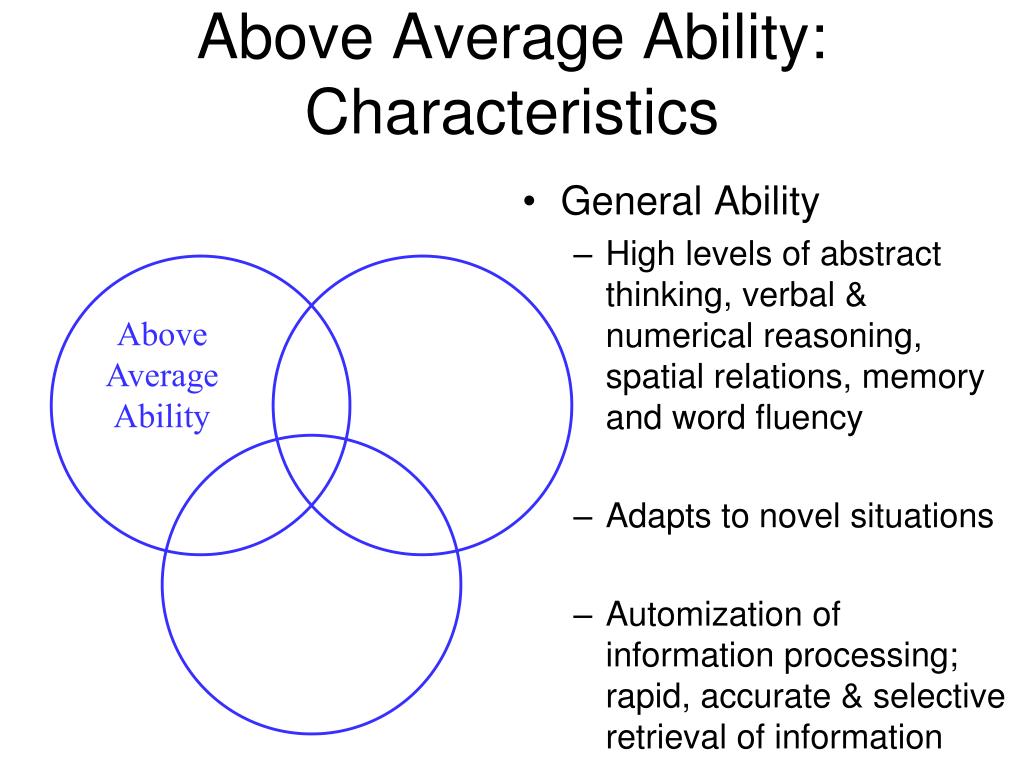 Above Average Ability: Characteristics

Above Average Ability

• General Ability
– High levels of abstract thinking, verbal & numerical reasoning, spatial relations, memory and word fluency

– Adapts to novel situations

– Automization of information processing; rapid, accurate & selective retrieval of information